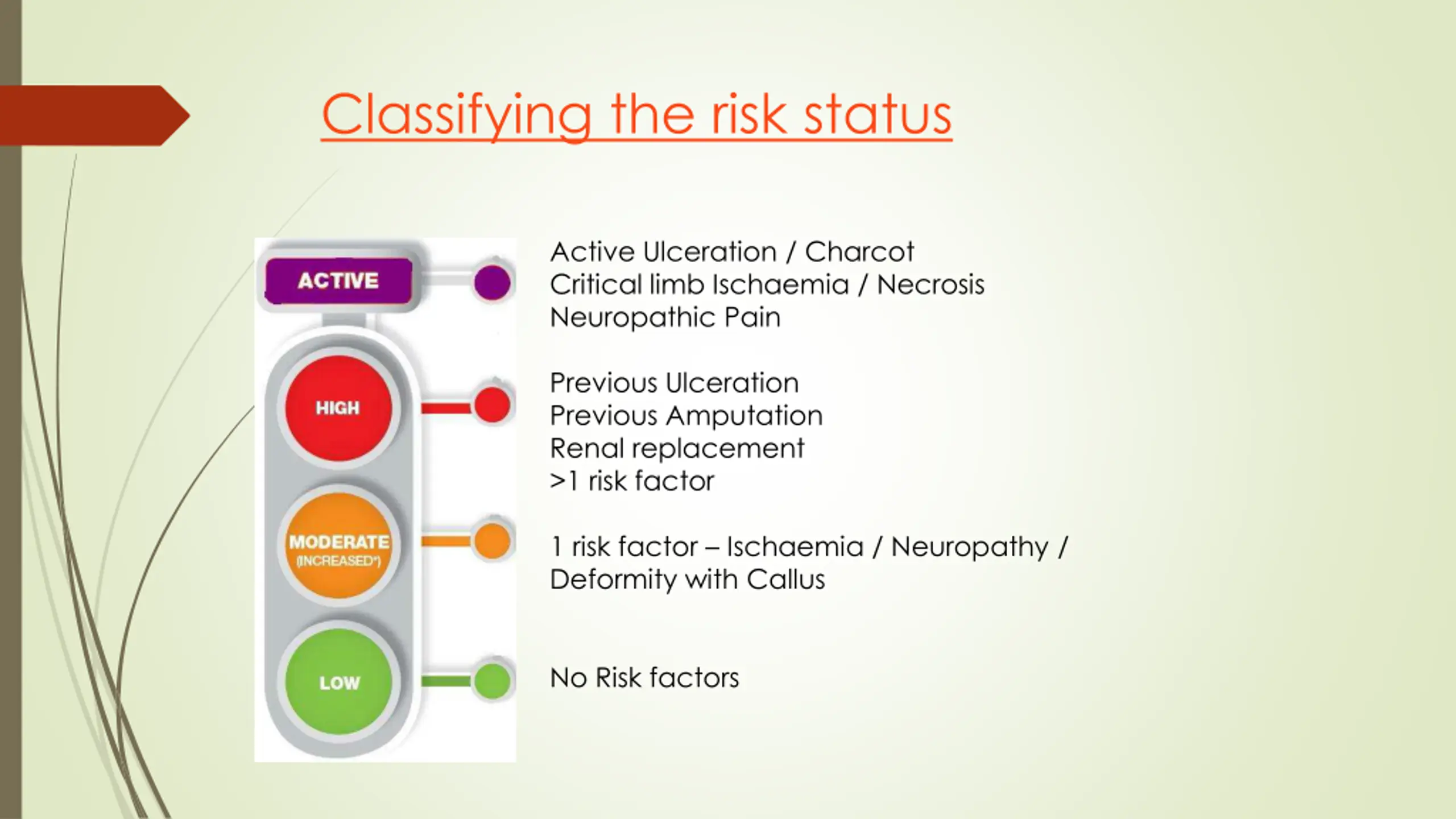 Classifying the risk status

ACTIVE

HIGH

MODERATE (INCREASED*)

LOW

Active Ulceration / Charcot
Critical limb Ischaemia / Necrosis
Neuropathic Pain

Previous Ulceration
Previous Amputation
Renal replacement
>1 risk factor

1 risk factor – Ischaemia / Neuropathy / Deformity with Callus

No Risk factors